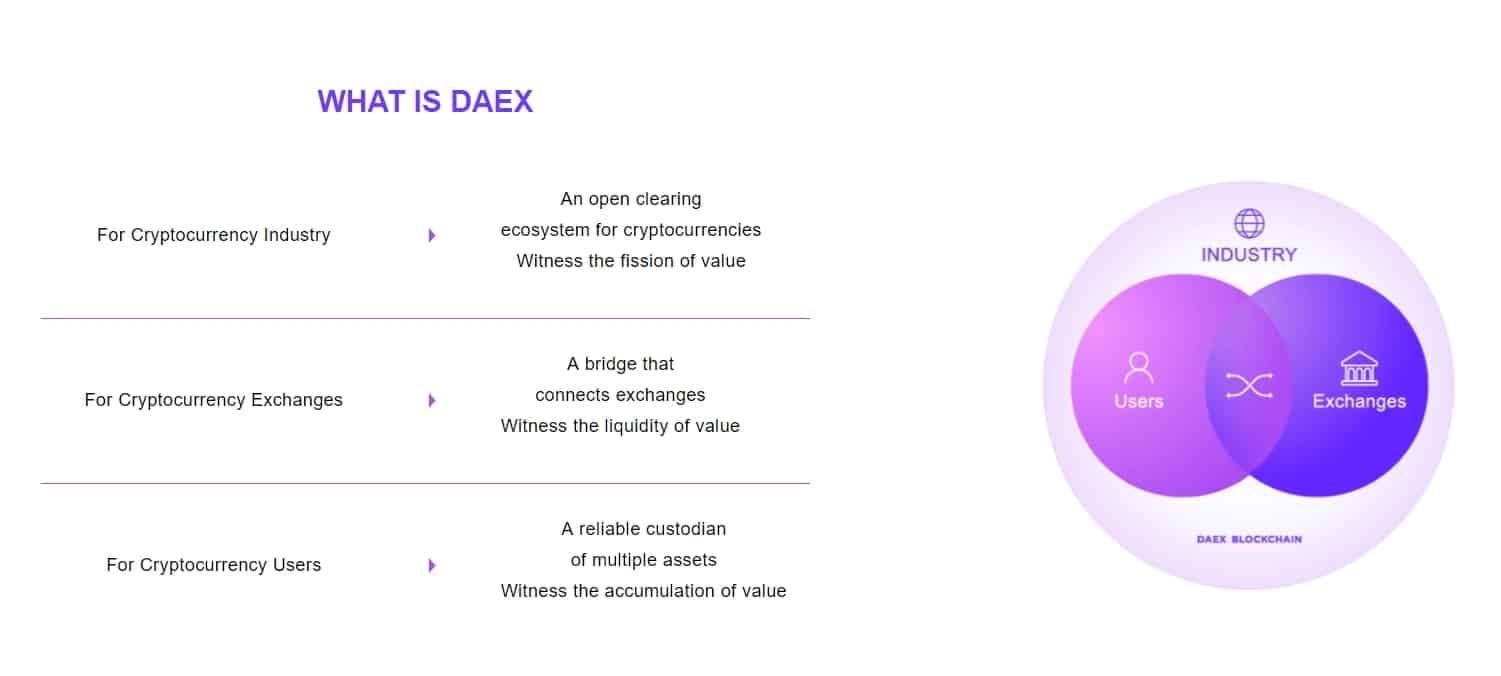 WHAT IS DAEX

For Cryptocurrency Industry

An open clearing ecosystem for cryptocurrencies
Witness the fission of value

For Cryptocurrency Exchanges

A bridge that connects exchanges
Witness the liquidity of value

For Cryptocurrency Users

A reliable custodian of multiple assets
Witness the accumulation of value

INDUSTRY

Users

Exchanges

DAEX BLOCKCHAIN